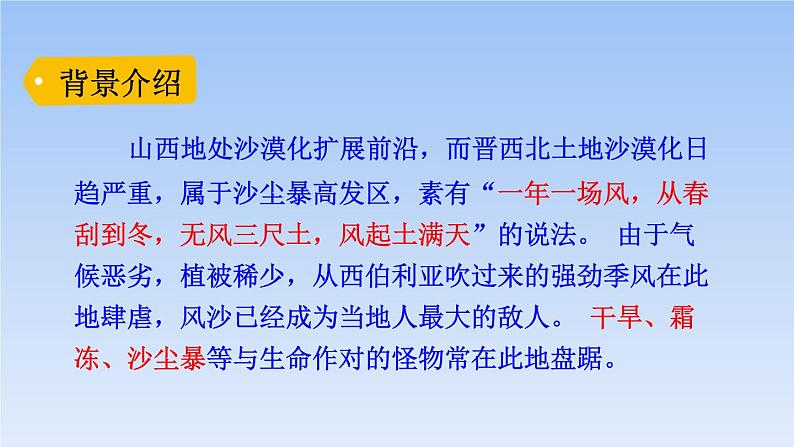 背景介绍

山西地处沙漠化扩展前沿，而晋西北土地沙漠化日趋严重，属于沙尘暴高发区，素有“一年一场风，从春刮到冬，无风三尺土，风起土满天”的说法。 由于气候恶劣，植被稀少，从西伯利亚吹过来的强劲季风在此地肆虐，风沙已经成为当地人最大的敌人。 干旱、霜冻、沙尘暴等与生命作对的怪物常在此地盘踞。